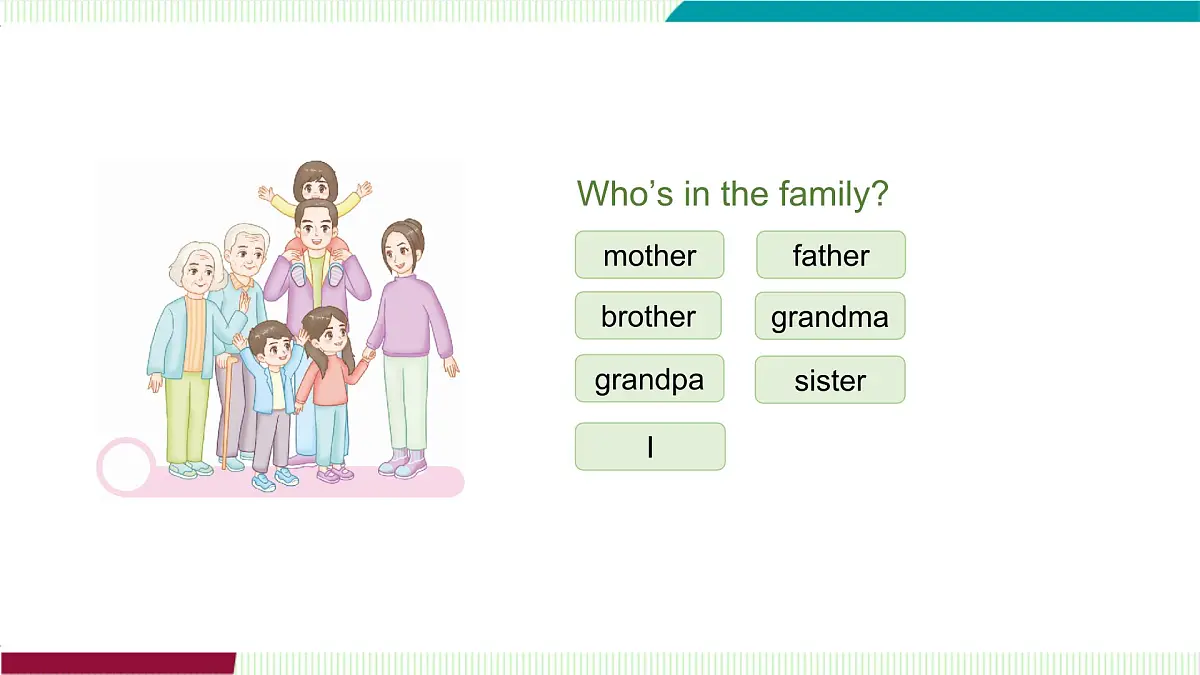 Who’s in the family?

mother

father

brother

grandma

grandpa

sister

I